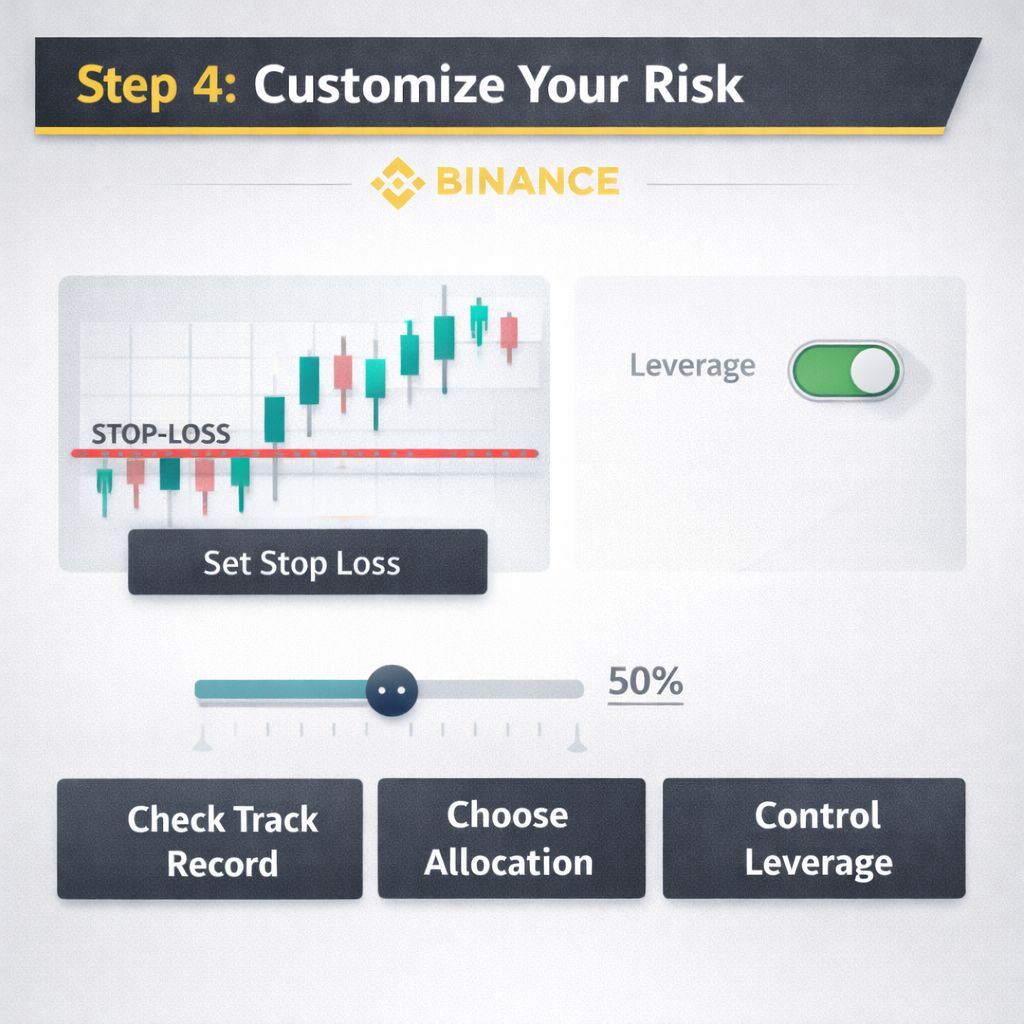 Step 4: Customize Your Risk

BINANCE

STOP-LOSS

Set Stop Loss

Leverage

50%

Check Track Record

Choose Allocation

Control Leverage